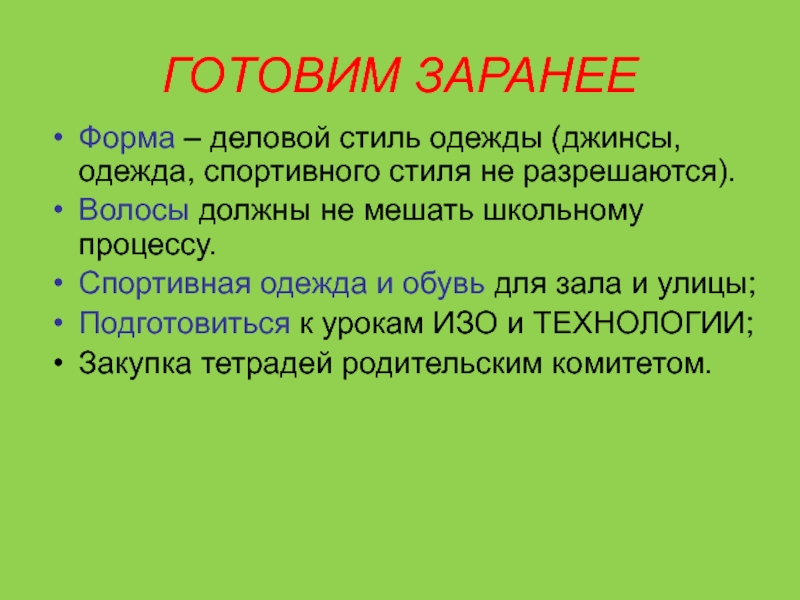 ГОТОВИМ ЗАРАНЕЕ

• Форма – деловой стиль одежды (джинсы, одежда, спортивного стиля не разрешаются).
• Волосы должны не мешать школьному процессу.
• Спортивная одежда и обувь для зала и улицы;
• Подготовиться к урокам ИЗО и ТЕХНОЛОГИИ;
• Закупка тетрадей родительским комитетом.